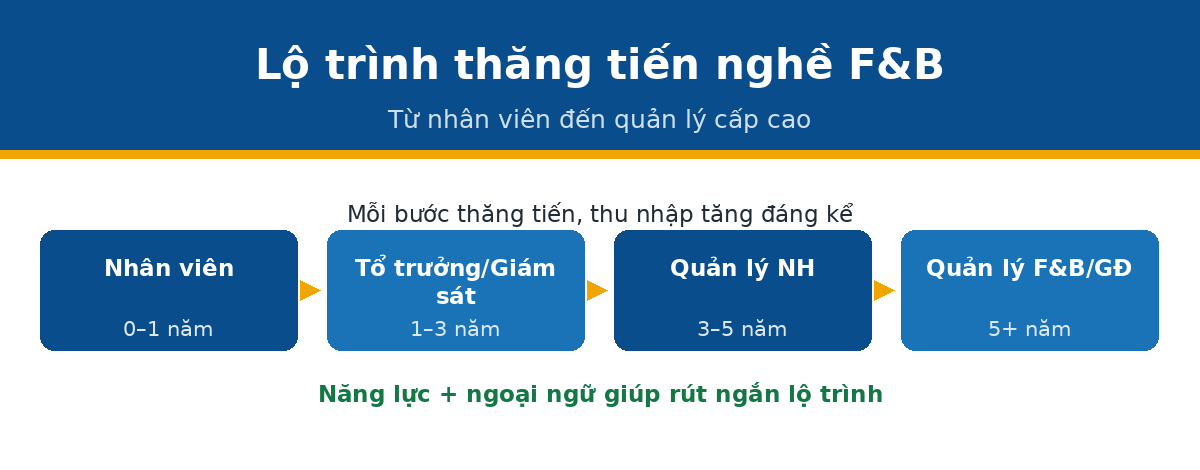 Lộ trình thăng tiến nghề F&B

Từ nhân viên đến quản lý cấp cao

Mỗi bước thăng tiến, thu nhập tăng đáng kể

Nhân viên
0–1 năm

Tổ trưởng/Giám sát
1–3 năm

Quản lý NH
3–5 năm

Quản lý F&B/GĐ
5+ năm

Năng lực + ngoại ngữ giúp rút ngắn lộ trình